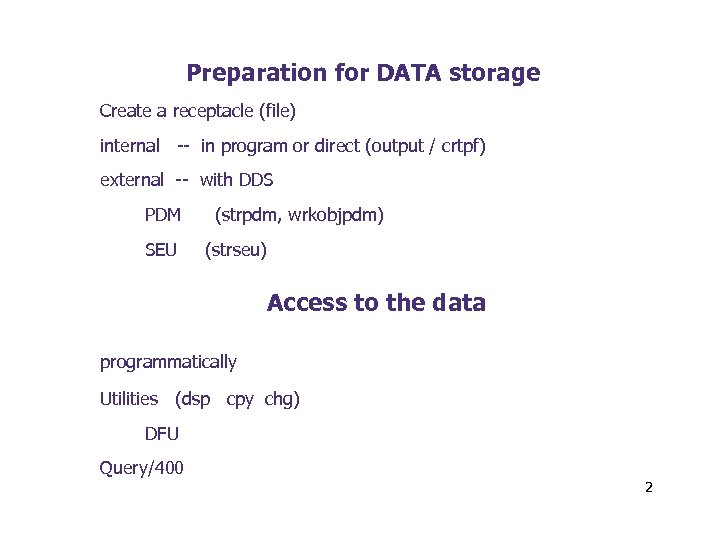 Preparation for DATA storage

Create a receptacle (file)

internal -- in program or direct (output / crtpf)

external -- with DDS

PDM (strpdm, wrkobjpdm)

SEU (strseu)

Access to the data

programmatically

Utilities (dsp cpy chg)

DFU

Query/400

2